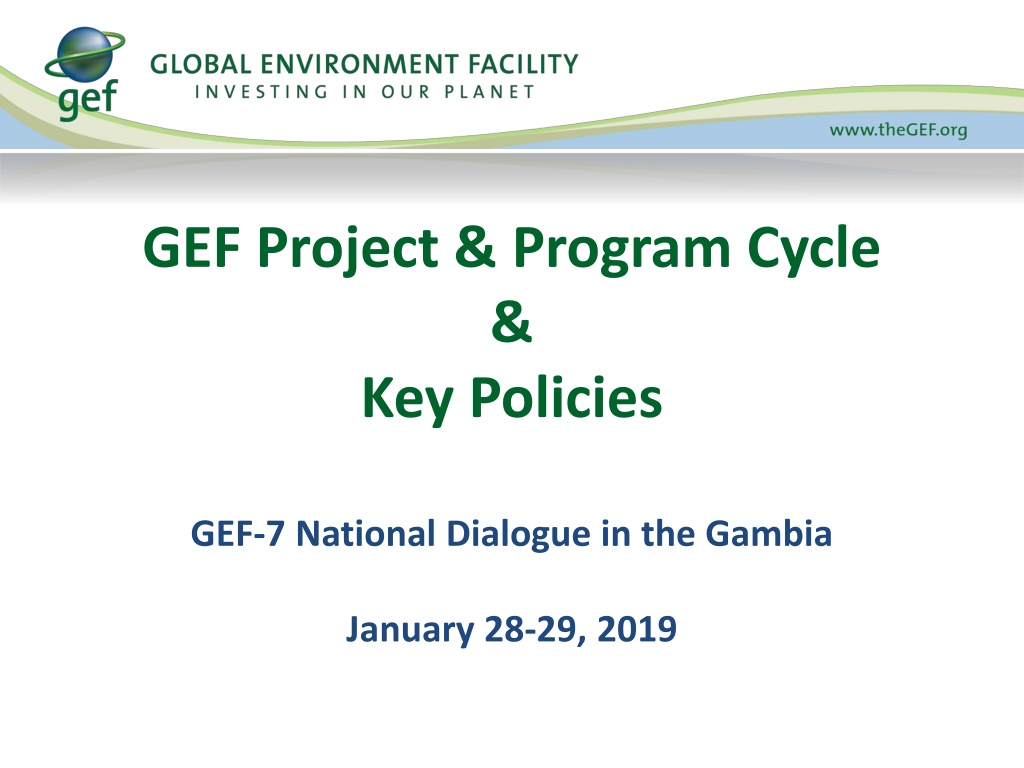 gef

GLOBAL ENVIRONMENT FACILITY
INVESTING IN OUR PLANET

www.theGEF.org

GEF Project & Program Cycle
&
Key Policies

GEF-7 National Dialogue in the Gambia

January 28-29, 2019